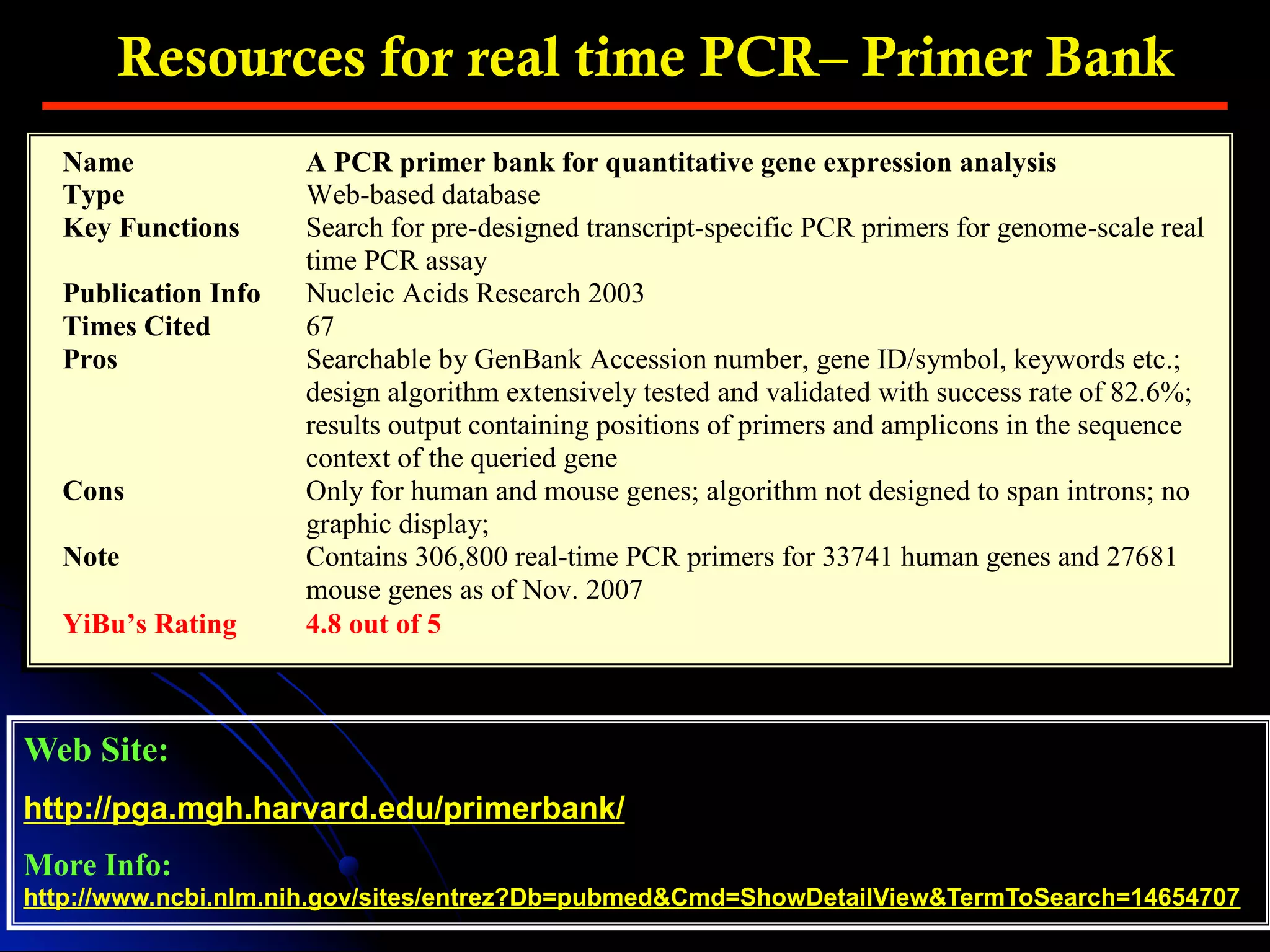 Resources for real time PCR– Primer Bank

| | |
|---|---|
| Name | A PCR primer bank for quantitative gene expression analysis |
| Type | Web-based database |
| Key Functions | Search for pre-designed transcript-specific PCR primers for genome-scale real time PCR assay |
| Publication Info | Nucleic Acids Research 2003 |
| Times Cited | 67 |
| Pros | Searchable by GenBank Accession number, gene ID/symbol, keywords etc.; design algorithm extensively tested and validated with success rate of 82.6%; results output containing positions of primers and amplicons in the sequence context of the queried gene |
| Cons | Only for human and mouse genes; algorithm not designed to span introns; no graphic display; |
| Note | Contains 306,800 real-time PCR primers for 33741 human genes and 27681 mouse genes as of Nov. 2007 |
| YiBu's Rating | 4.8 out of 5 |

Web Site:

http://pga.mgh.harvard.edu/primerbank/

More Info:
http://www.ncbi.nlm.nih.gov/sites/entrez?Db=pubmed&Cmd=ShowDetailView&TermToSearch=14654707